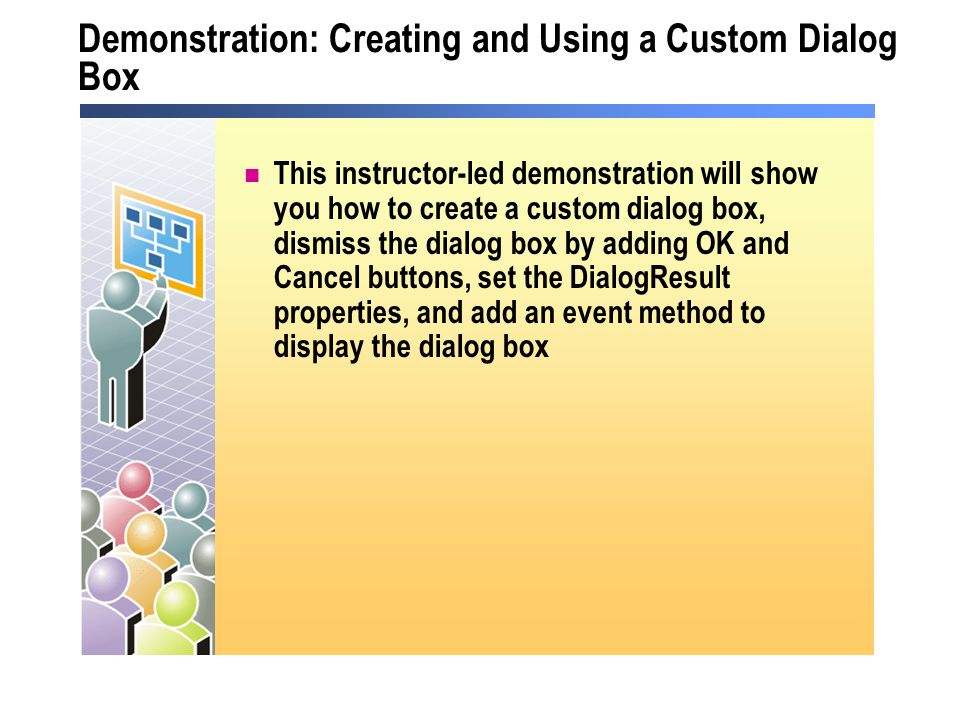 Demonstration: Creating and Using a Custom Dialog Box

This instructor-led demonstration will show you how to create a custom dialog box, dismiss the dialog box by adding OK and Cancel buttons, set the DialogResult properties, and add an event method to display the dialog box